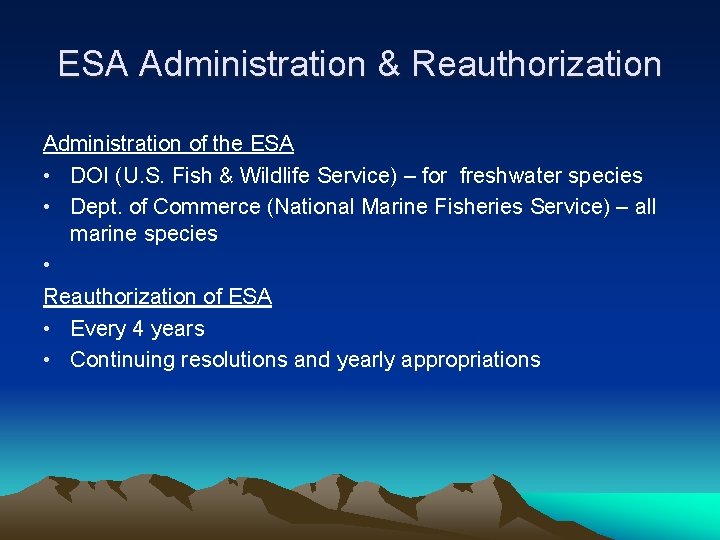 ESA Administration & Reauthorization

Administration of the ESA
• DOI (U.S. Fish & Wildlife Service) – for freshwater species
• Dept. of Commerce (National Marine Fisheries Service) – all marine species
•

Reauthorization of ESA
• Every 4 years
• Continuing resolutions and yearly appropriations